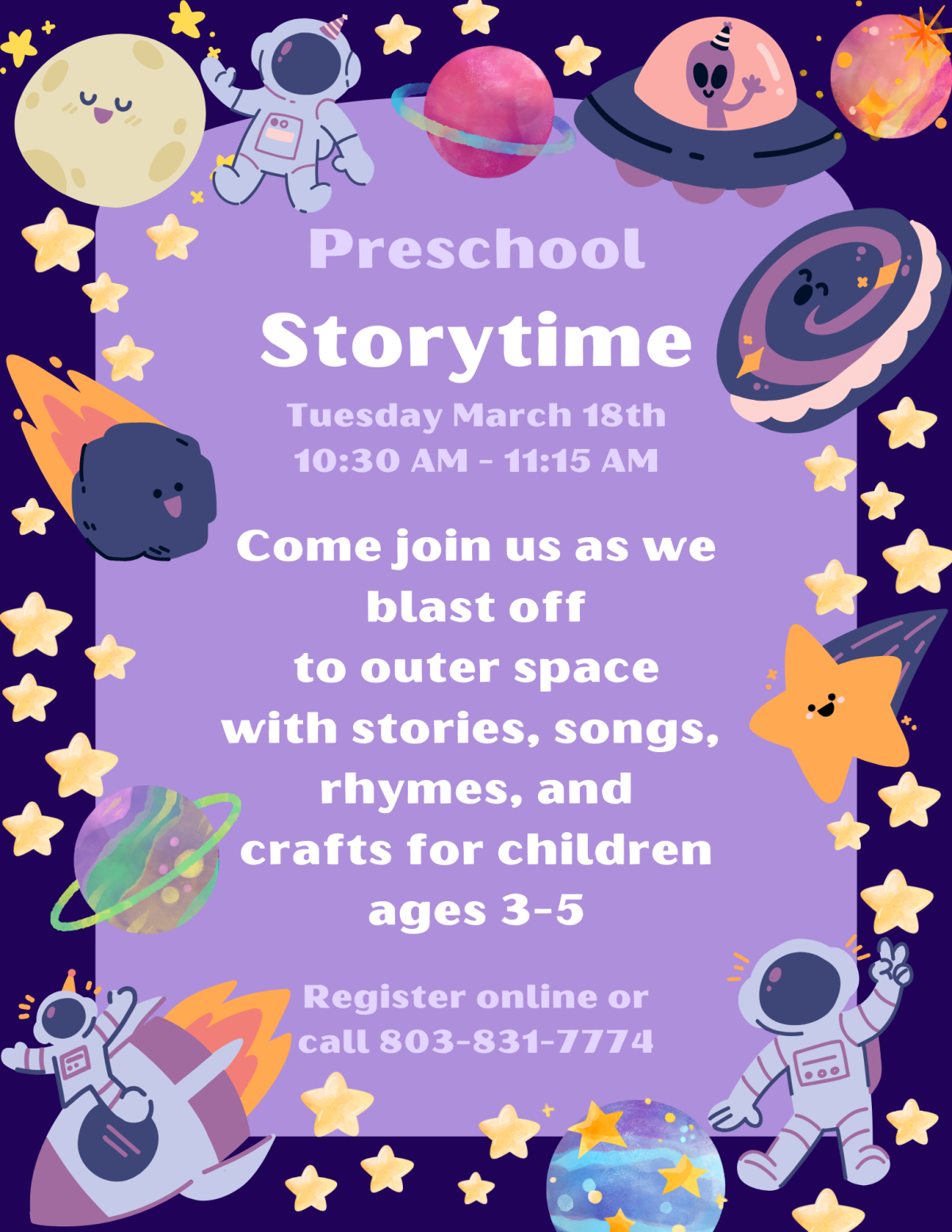 Preschool

Storytime

Tuesday March 18th
10:30 AM - 11:15 AM

Come join us as we blast off to outer space with stories, songs, rhymes, and crafts for children ages 3-5

Register online or call 803-831-7774